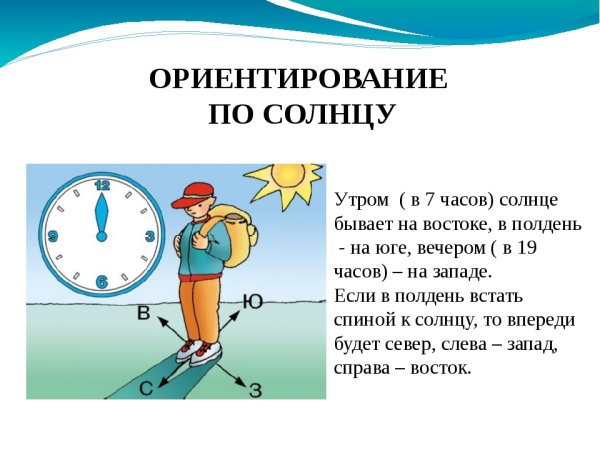 ОРИЕНТИРОВАНИЕ
ПО СОЛНЦУ

12
9
3
6

В
Ю
С
З

Утром ( в 7 часов) солнце бывает на востоке, в полдень - на юге, вечером ( в 19 часов) – на западе.
Если в полдень встать спиной к солнцу, то впереди будет север, слева – запад, справа – восток.